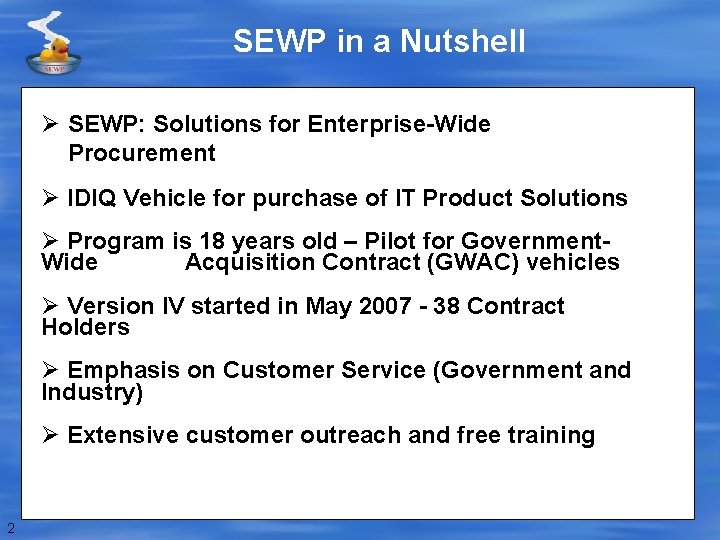 SEWP

SEWP in a Nutshell

➢ SEWP: Solutions for Enterprise-Wide Procurement

➢ IDIQ Vehicle for purchase of IT Product Solutions

➢ Program is 18 years old – Pilot for Government-Wide Acquisition Contract (GWAC) vehicles

➢ Version IV started in May 2007 - 38 Contract Holders

➢ Emphasis on Customer Service (Government and Industry)

➢ Extensive customer outreach and free training

2